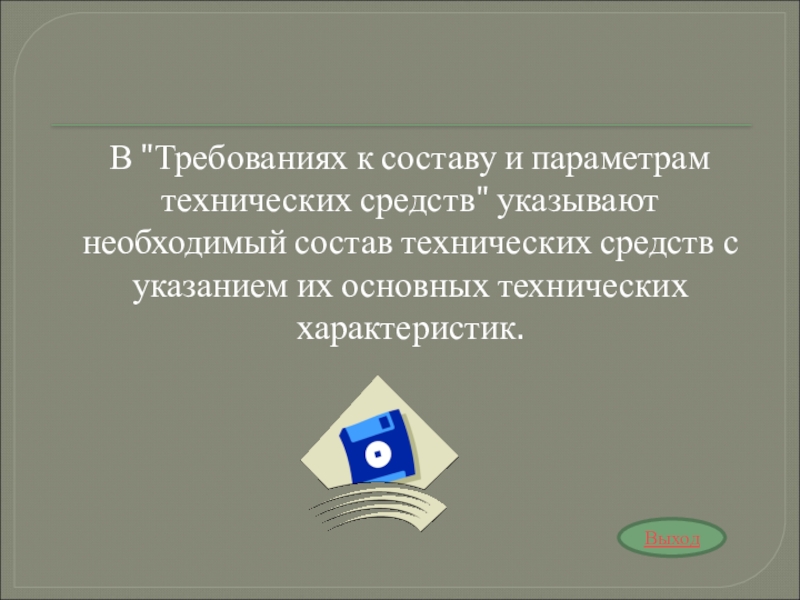 В "Требованиях к составу и параметрам технических средств" указывают необходимый состав технических средств с указанием их основных технических характеристик.

Выход